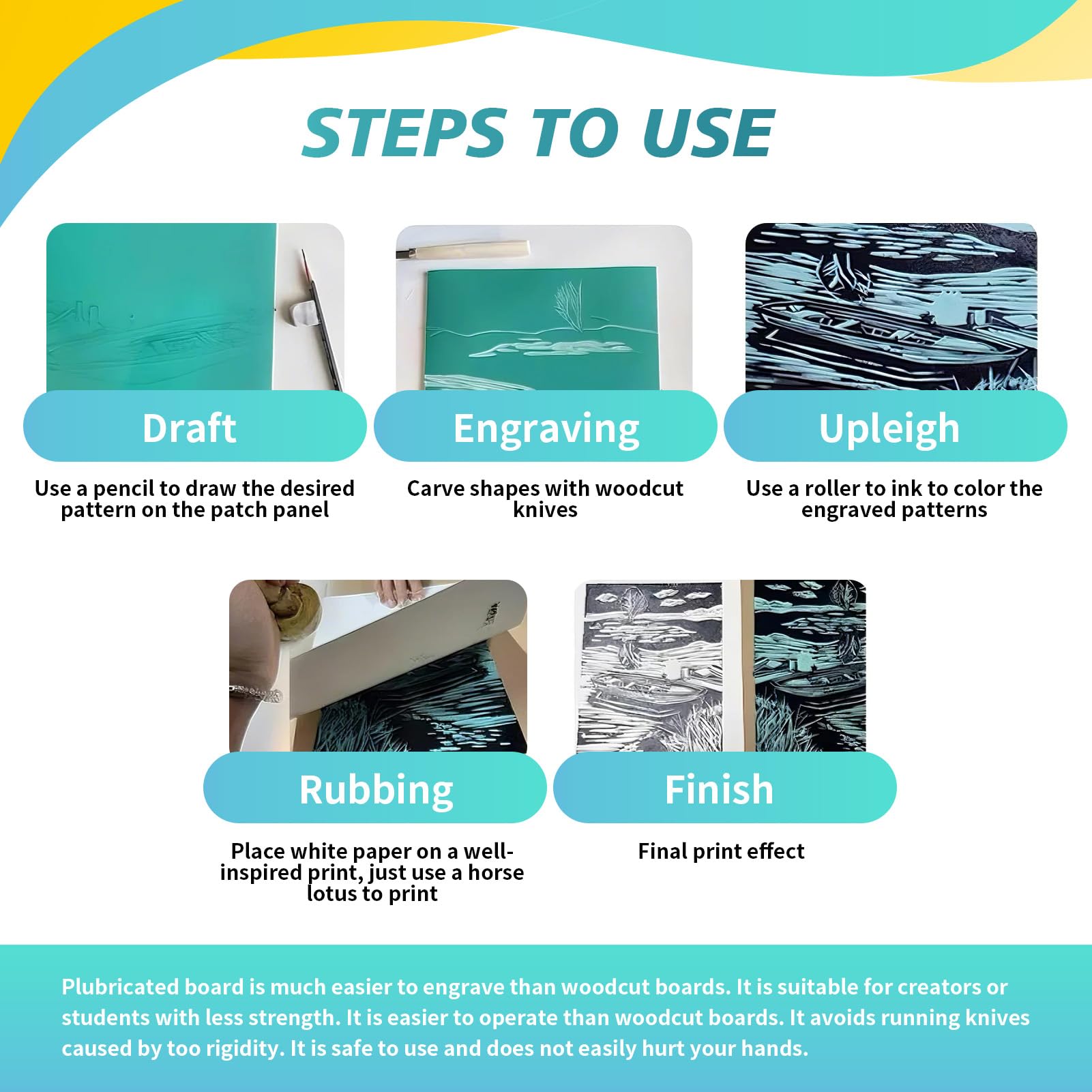 STEPS TO USE

Draft

Use a pencil to draw the desired pattern on the patch panel

Engraving

Carve shapes with woodcut knives

Upleigh

Use a roller to ink to color the engraved patterns

Rubbing

Place white paper on a well-inspired print, just use a horse lotus to print

Finish

Final print effect

Plubricated board is much easier to engrave than woodcut boards. It is suitable for creators or students with less strength. It is easier to operate than woodcut boards. It avoids running knives caused by too rigidity. It is safe to use and does not easily hurt your hands.